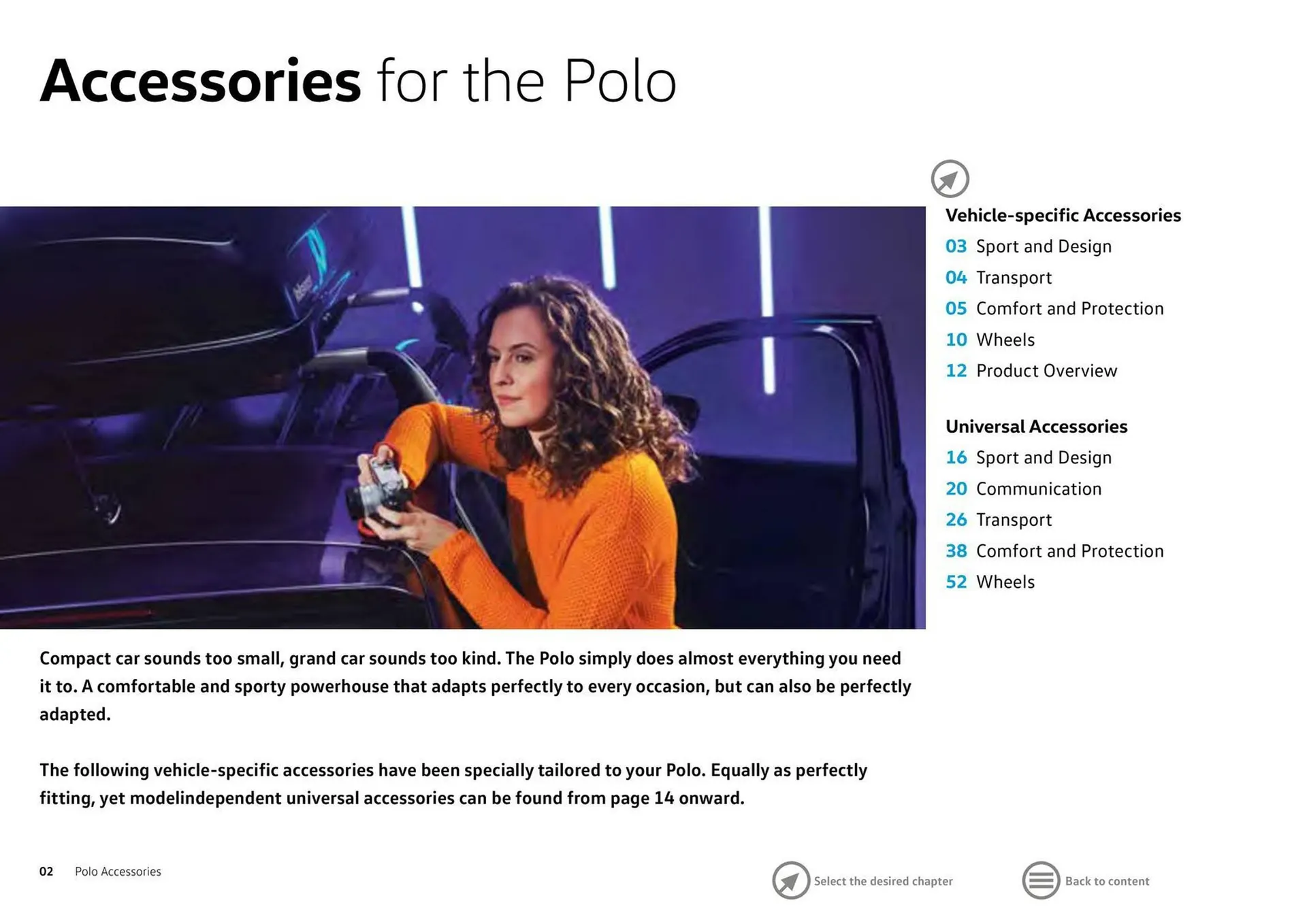 Accessories for the Polo

Vehicle-specific Accessories
03 Sport and Design
04 Transport
05 Comfort and Protection
10 Wheels
12 Product Overview

Universal Accessories
16 Sport and Design
20 Communication
26 Transport
38 Comfort and Protection
52 Wheels

Compact car sounds too small, grand car sounds too kind. The Polo simply does almost everything you need it to. A comfortable and sporty powerhouse that adapts perfectly to every occasion, but can also be perfectly adapted.

The following vehicle-specific accessories have been specially tailored to your Polo. Equally as perfectly fitting, yet modelindependent universal accessories can be found from page 14 onward.

02 Polo Accessories

Select the desired chapter

Back to content